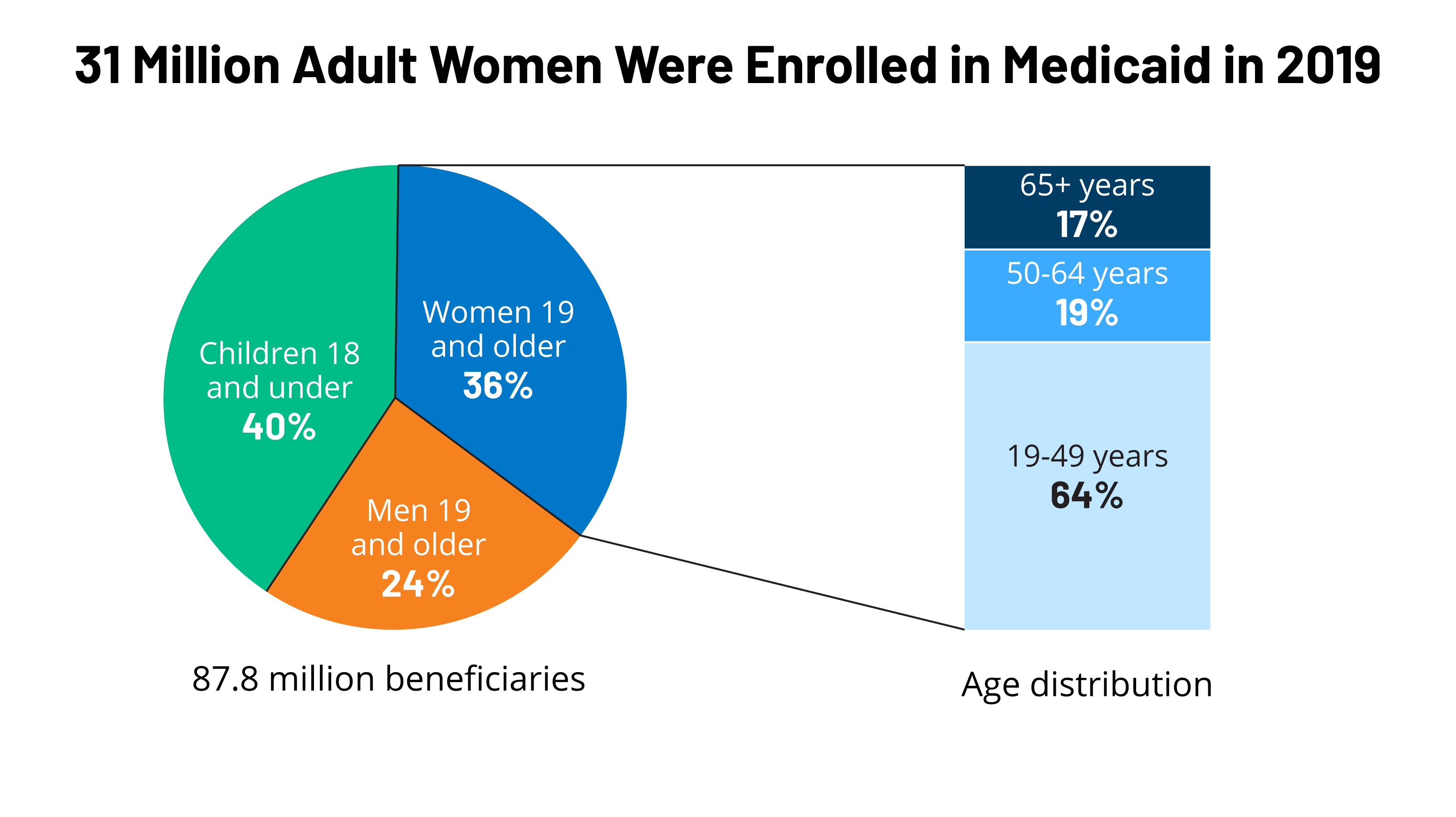 31 Million Adult Women Were Enrolled in Medicaid in 2019

Children 18 and under
40%

Women 19 and older
36%

Men 19 and older
24%

87.8 million beneficiaries

65+ years
17%

50-64 years
19%

19-49 years
64%

Age distribution